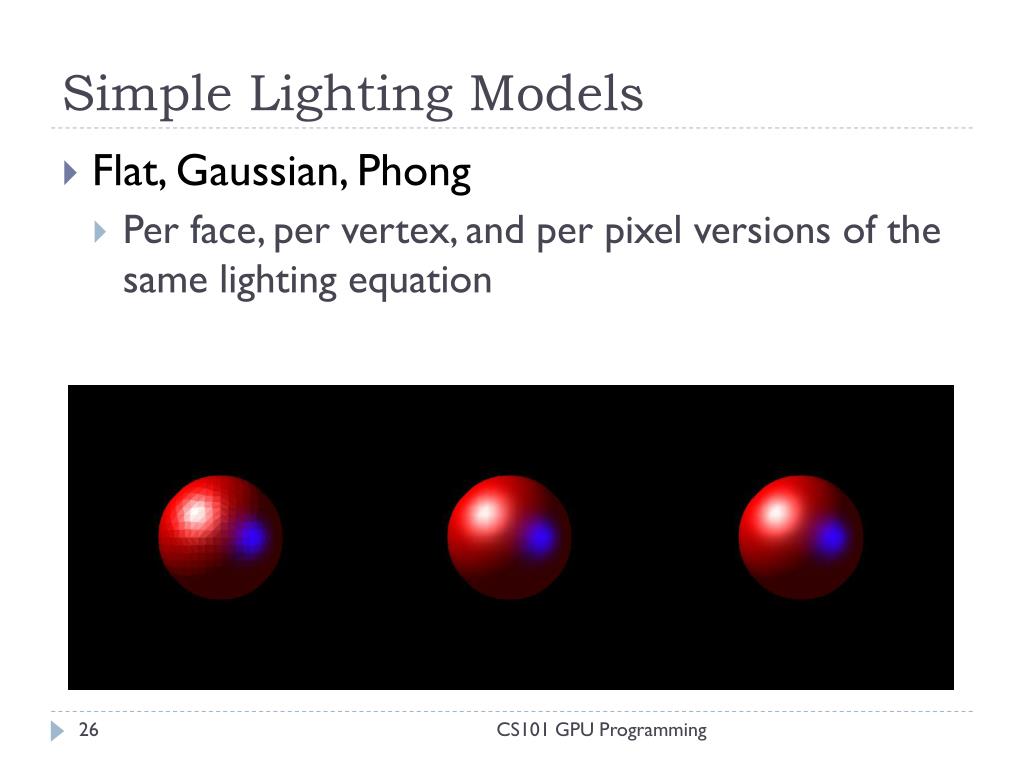 Simple Lighting Models

Flat, Gaussian, Phong

Per face, per vertex, and per pixel versions of the same lighting equation

26

CS101 GPU Programming